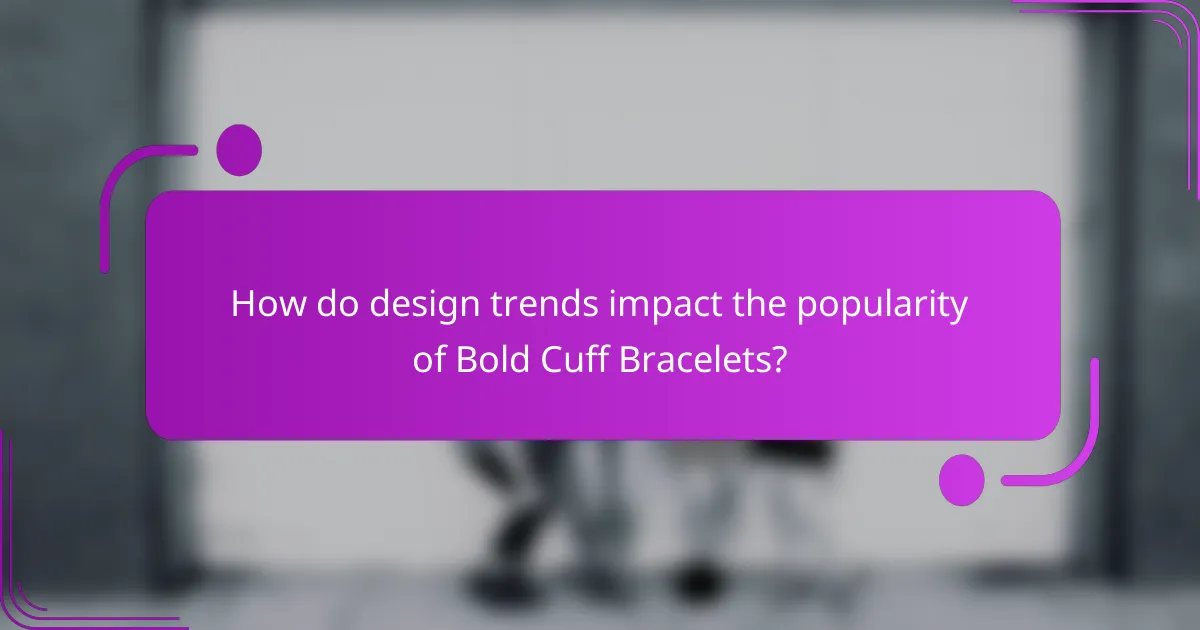 How do design trends impact the popularity of Bold Cuff Bracelets?